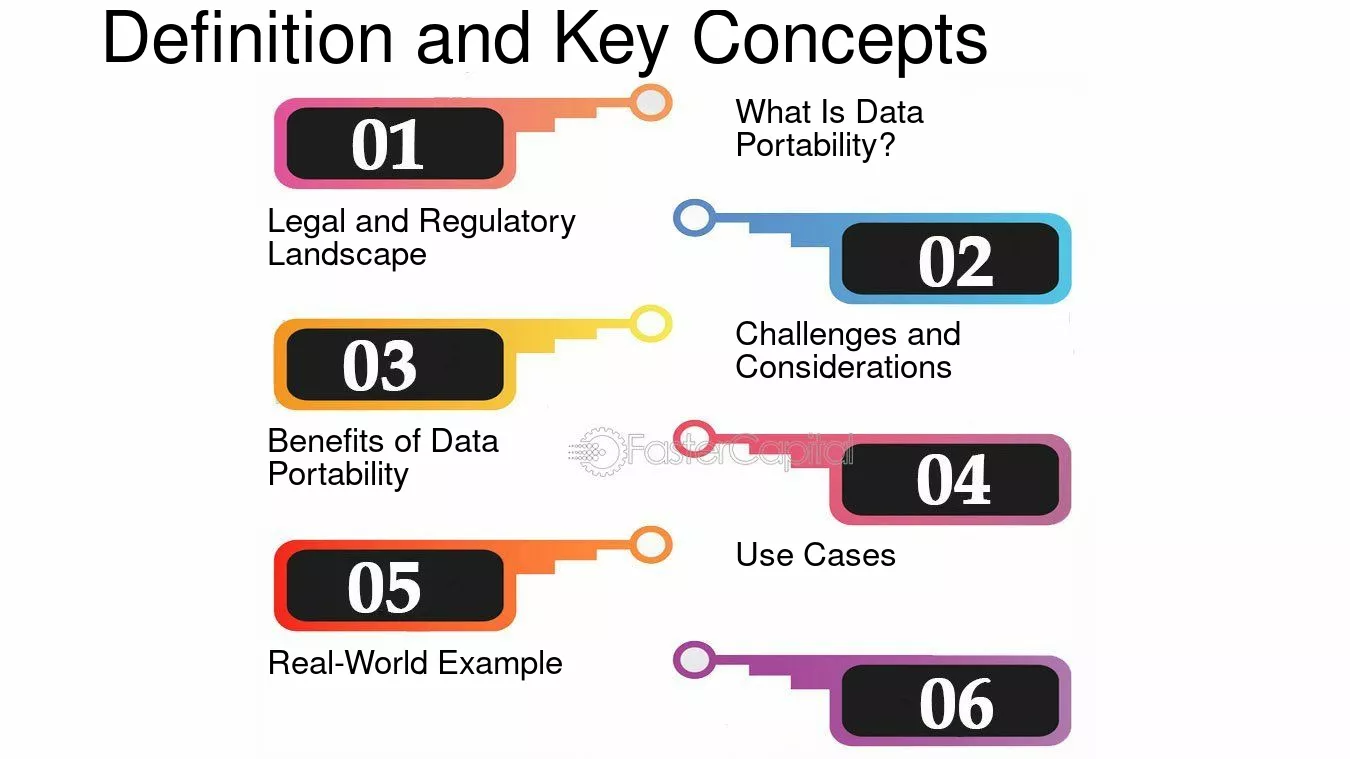 Definition and Key Concepts

01

What Is Data Portability?

Legal and Regulatory Landscape

02

03

Challenges and Considerations

Benefits of Data Portability

FasterCapital

04

05

Use Cases

Real-World Example

06